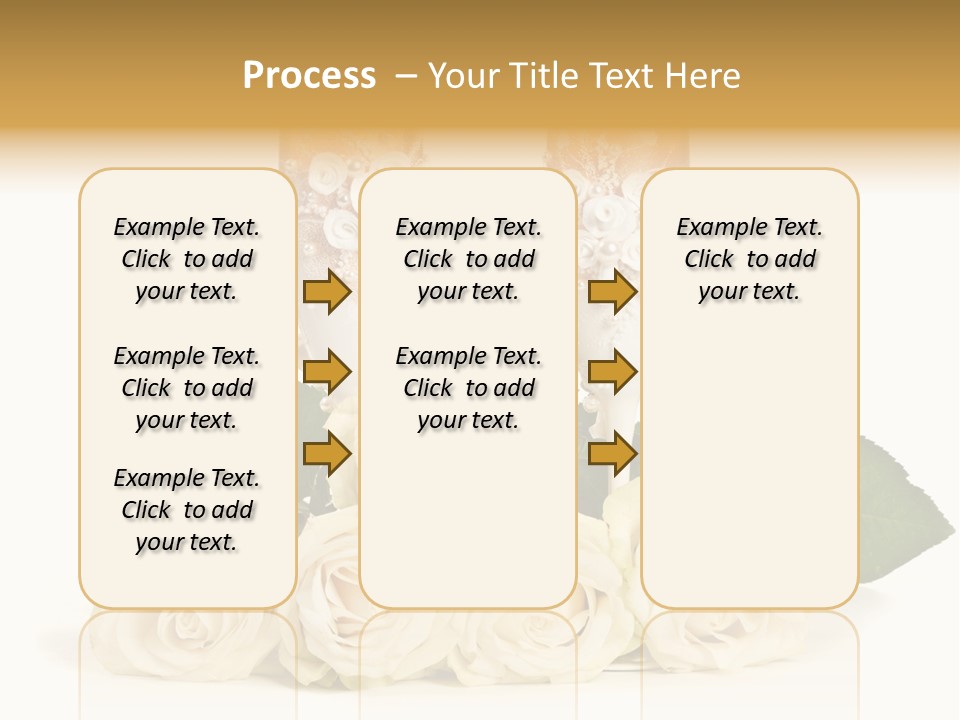 Process – Your Title Text Here

Example Text. Click to add your text.

Example Text. Click to add your text.

Example Text. Click to add your text.

Example Text. Click to add your text.

Example Text. Click to add your text.

Example Text. Click to add your text.